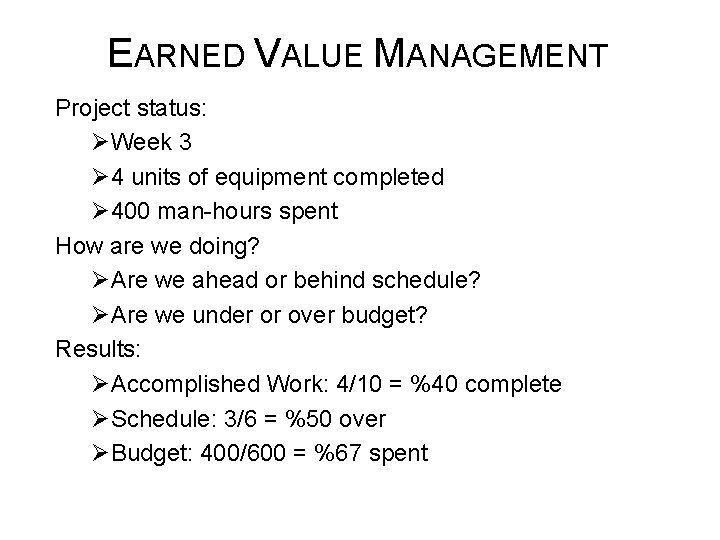 EARNED VALUE MANAGEMENT

Project status:

➢Week 3

➢4 units of equipment completed

➢400 man-hours spent

How are we doing?

➢Are we ahead or behind schedule?

➢Are we under or over budget?

Results:

➢Accomplished Work: 4/10 = %40 complete

➢Schedule: 3/6 = %50 over

➢Budget: 400/600 = %67 spent